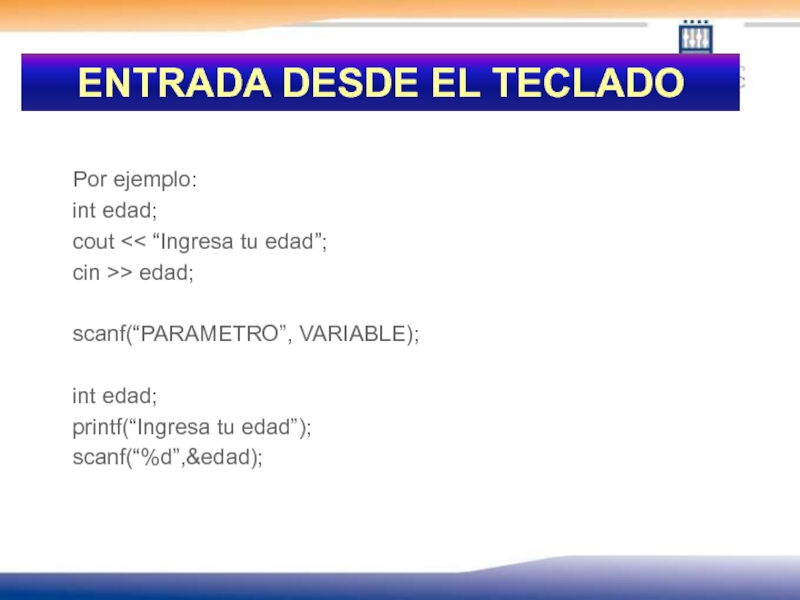 ENTRADA DESDE EL TECLADO

Por ejemplo:
int edad;
cout << “Ingresa tu edad”;
cin >> edad;

scanf(“PARAMETRO”, VARIABLE);

int edad;
printf(“Ingresa tu edad”);
scanf(“%d”,&edad);